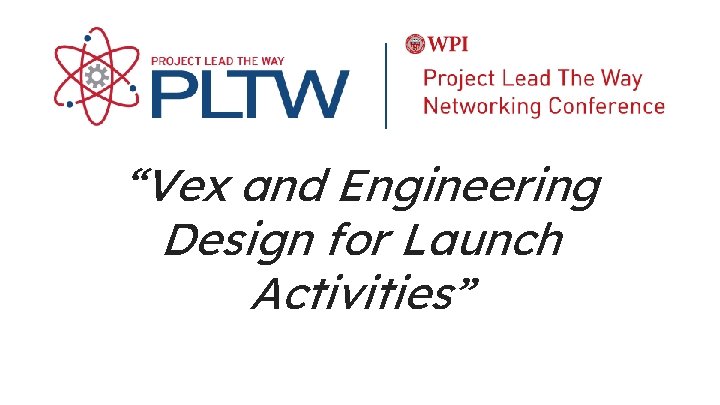 PROJECT LEAD THE WAY
PLTW

WPI
Project Lead The Way Networking Conference

“Vex and Engineering Design for Launch Activities”